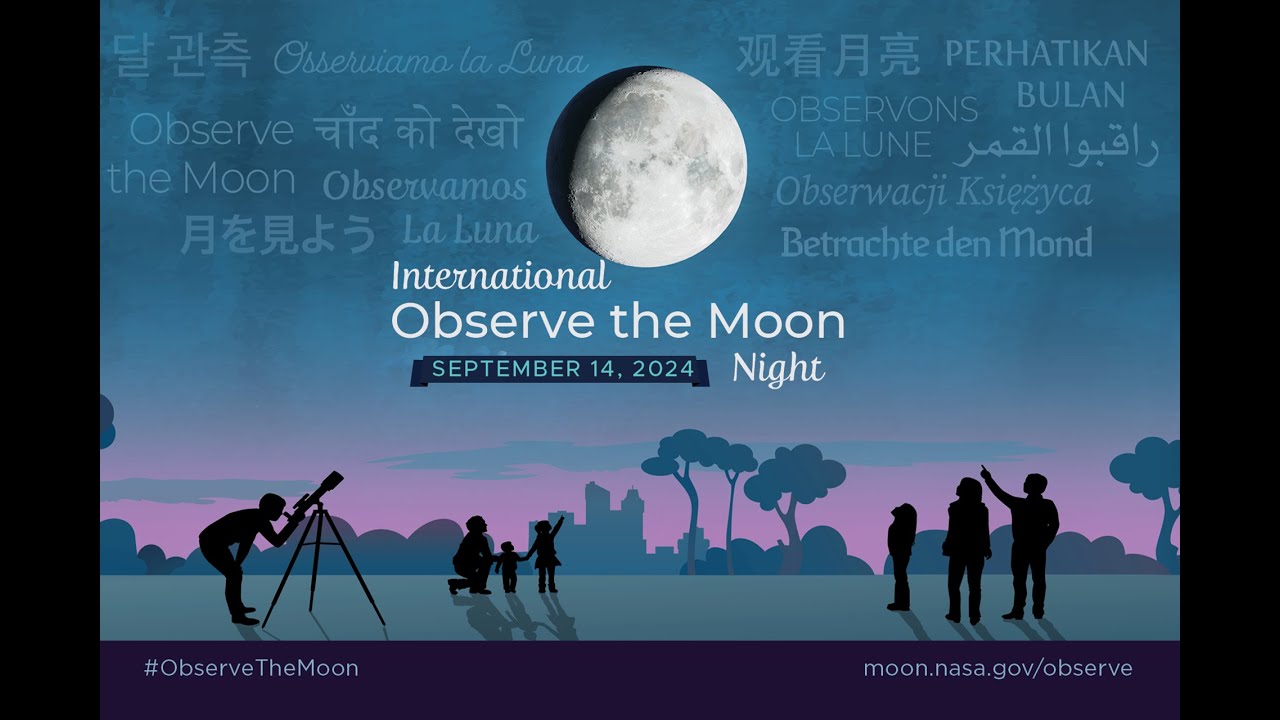 달 관측 Osserviamo la Luna

Observe the Moon

चाँद को देखो

Obserwamos La Luna

月を見よう

观看月亮

PERHATIKAN BULAN

OBSERVONS LA LUNE

راقبوا القمر

Obserwacji Księżyca

Betrachte den Mond

International Observe the Moon Night

SEPTEMBER 14, 2024

#ObserveTheMoon

moon.nasa.gov/observe